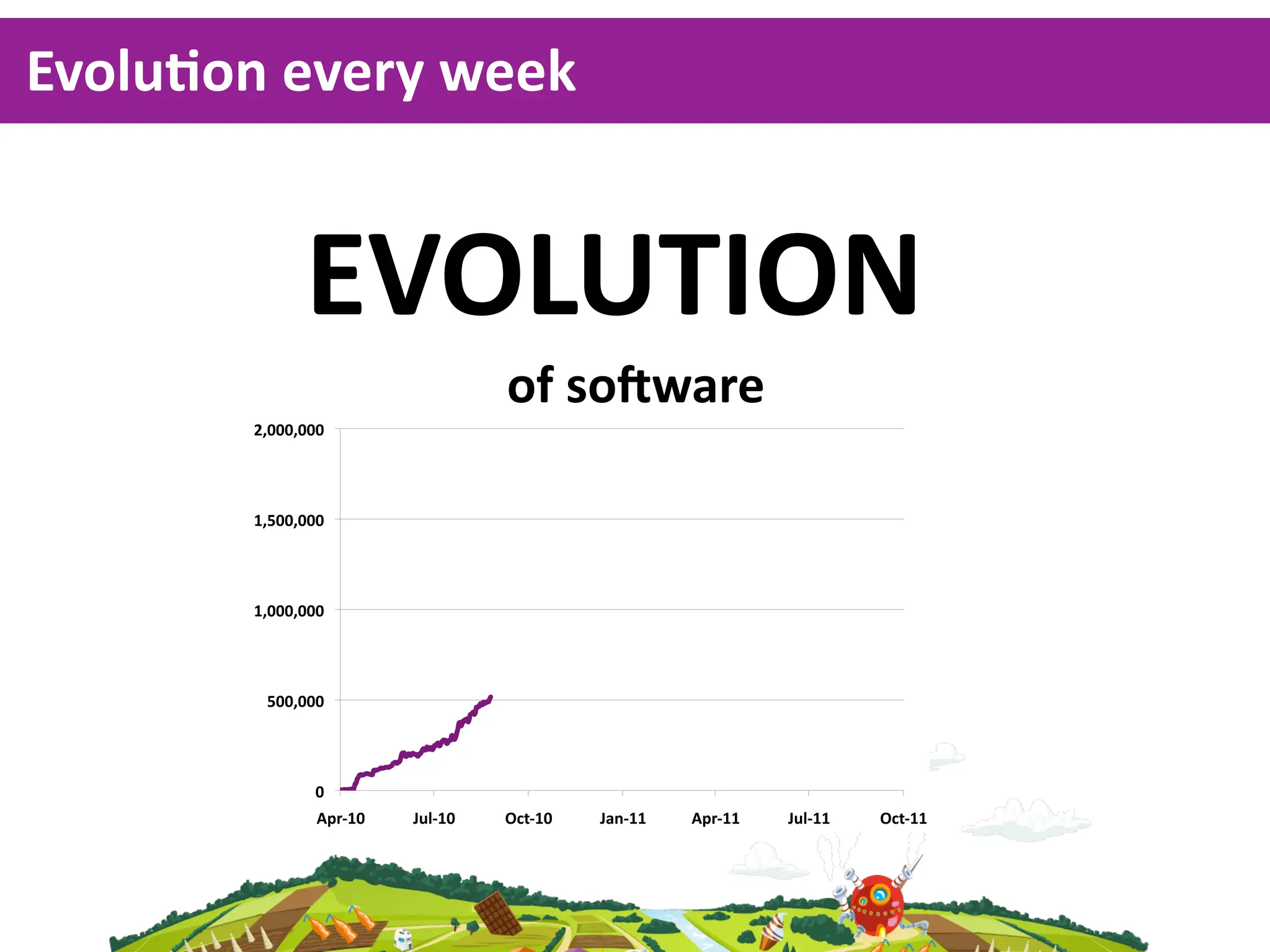 Evolution every week

EVOLUTION

of software

2,000,000
1,500,000
1,000,000
500,000
0

Apr-10 Jul-10 Oct-10 Jan-11 Apr-11 Jul-11 Oct-11